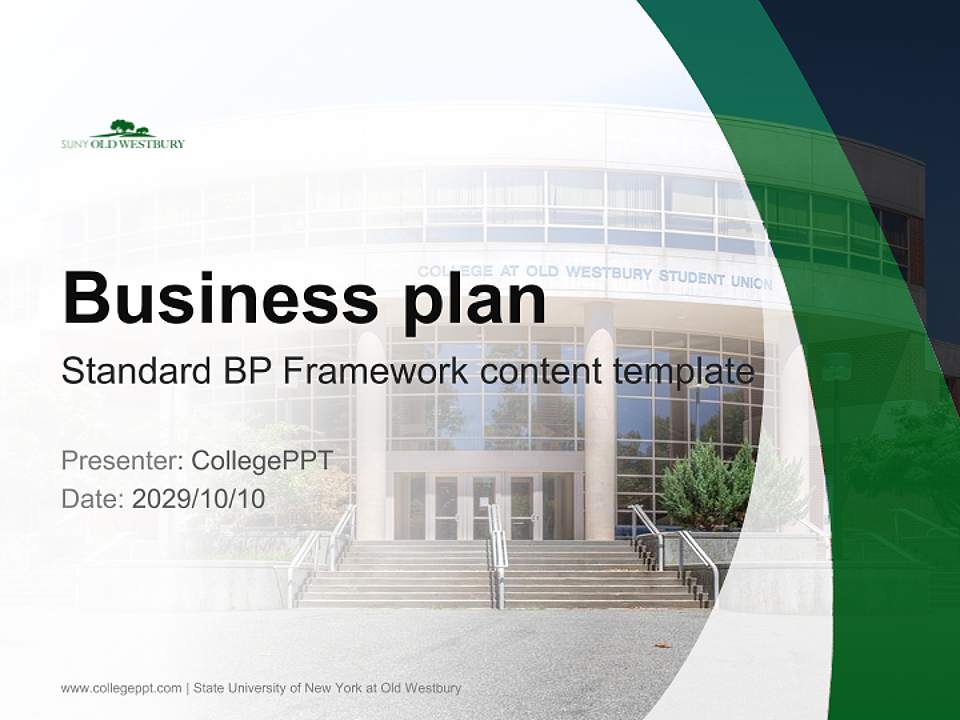 SUNY OLD WESTBURY

COLLEGE AT OLD WESTBURY STUDENT UNION

Business plan

Standard BP Framework content template

Presenter: CollegePPT
Date: 2029/10/10

www.collegeppt.com | State University of New York at Old Westbury